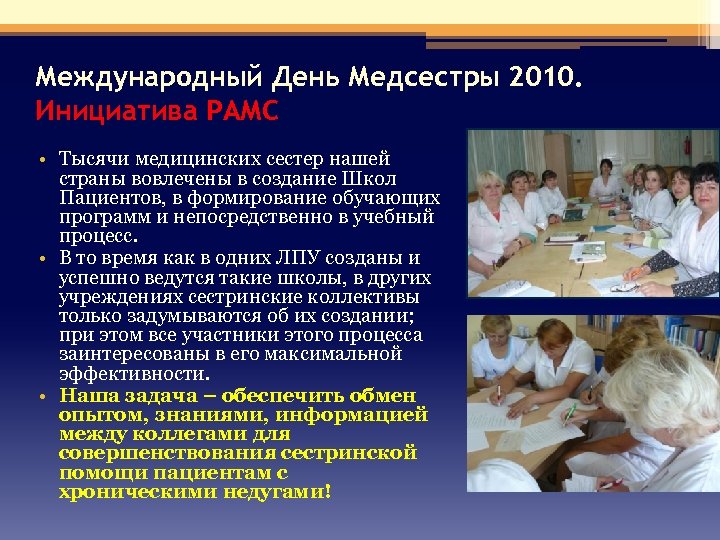 Международный День Медсестры 2010.
Инициатива РАМС

• Тысячи медицинских сестер нашей страны вовлечены в создание Школ Пациентов, в формирование обучающих программ и непосредственно в учебный процесс.
• В то время как в одних ЛПУ созданы и успешно ведутся такие школы, в других учреждениях сестринские коллективы только задумываются об их создании; при этом все участники этого процесса заинтересованы в его максимальной эффективности.
• Наша задача – обеспечить обмен опытом, знаниями, информацией между коллегами для совершенствования сестринской помощи пациентам с хроническими недугами!